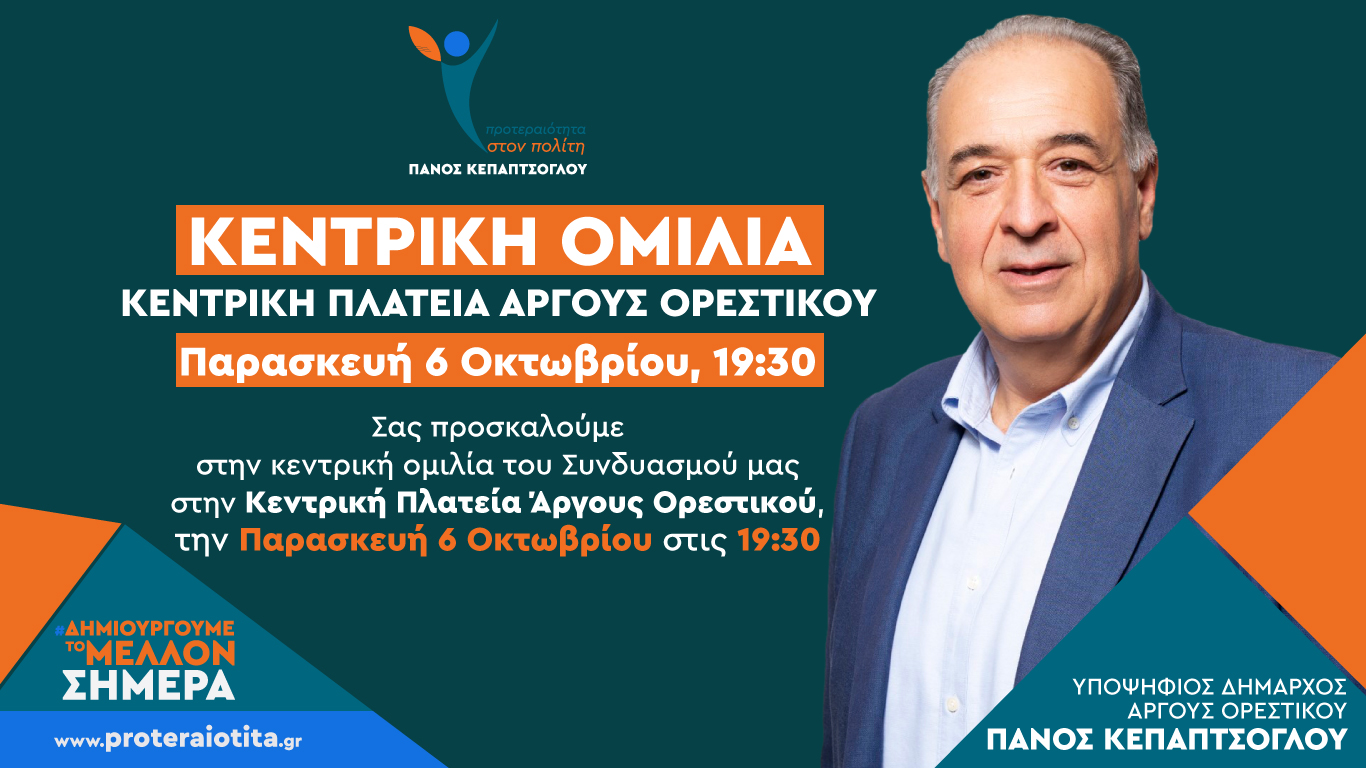 προτεραιότητα
στον πολίτη
ΠΑΝΟΣ ΚΕΠΑΠΤΣΟΓΛΟΥ

ΚΕΝΤΡΙΚΗ ΟΜΙΛΙΑ
ΚΕΝΤΡΙΚΗ ΠΛΑΤΕΙΑ ΑΡΓΟΥΣ ΟΡΕΣΤΙΚΟΥ
Παρασκευή 6 Οκτωβρίου, 19:30

Σας προσκαλούμε στην κεντρική ομιλία του Συνδυασμού μας στην Κεντρική Πλατεία Άργους Ορεστικού, την Παρασκευή 6 Οκτωβρίου στις 19:30

#ΔΗΜΙΟΥΡΓΟΥΜΕ ΤΟ ΜΕΛΛΟΝ ΣΗΜΕΡΑ

www.proteraiotita.gr

ΥΠΟΨΗΦΙΟΣ ΔΗΜΑΡΧΟΣ
ΑΡΓΟΥΣ ΟΡΕΣΤΙΚΟΥ
ΠΑΝΟΣ ΚΕΠΑΠΤΣΟΓΛΟΥ